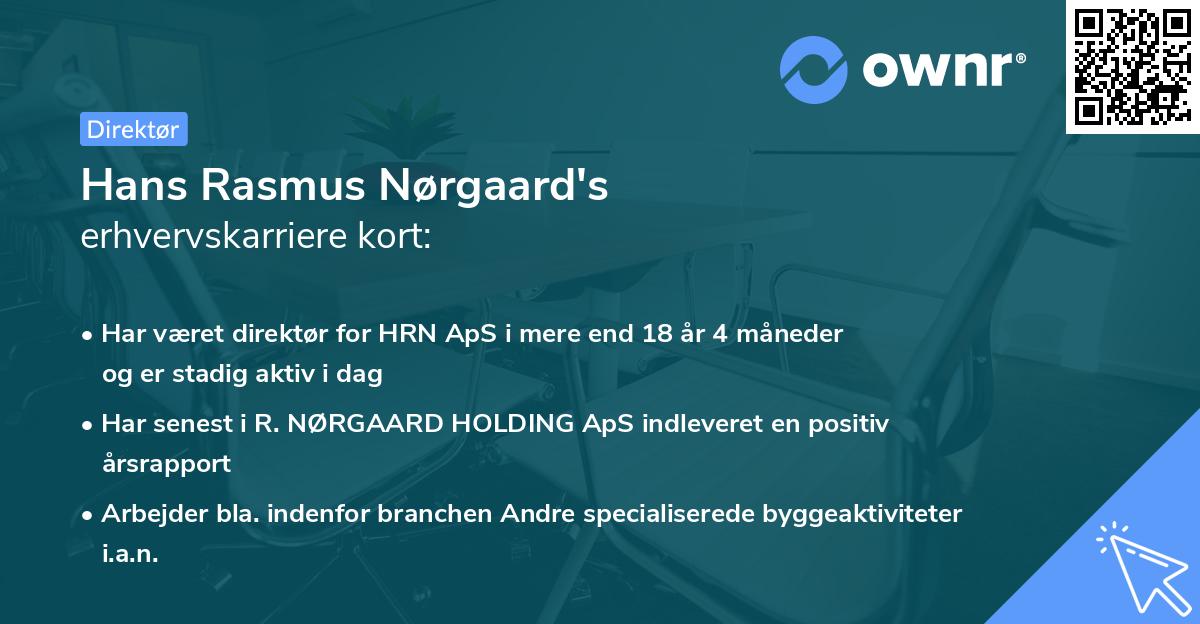 ownr®

Direktør

Hans Rasmus Nørgaard's
erhvervskarriere kort:

• Har været direktør for HRN ApS i mere end 18 år 4 måneder og er stadig aktiv i dag
• Har senest i R. NØRGAARD HOLDING ApS indleveret en positiv årsrapport
• Arbejder bla. indenfor branchen Andre specialiserede byggeaktiviteter i.a.n.